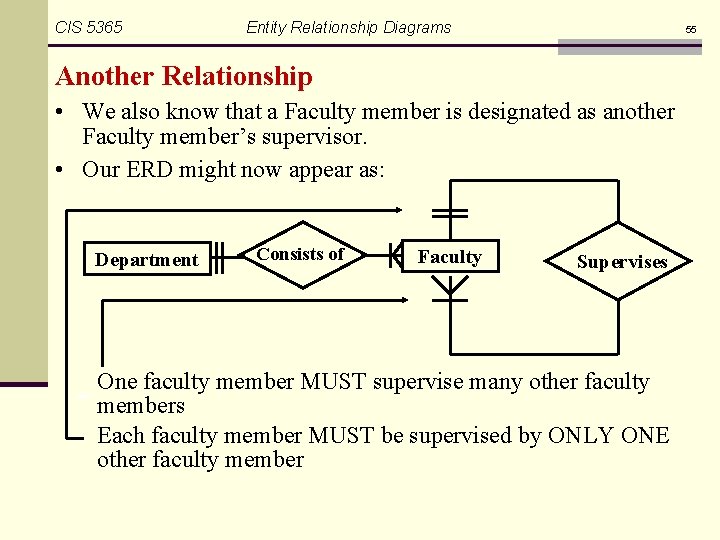 CIS 5365 Entity Relationship Diagrams 55

Another Relationship

• We also know that a Faculty member is designated as another Faculty member's supervisor.

• Our ERD might now appear as:

Department

Consists of

Faculty

Supervises

One faculty member MUST supervise many other faculty members

Each faculty member MUST be supervised by ONLY ONE other faculty member